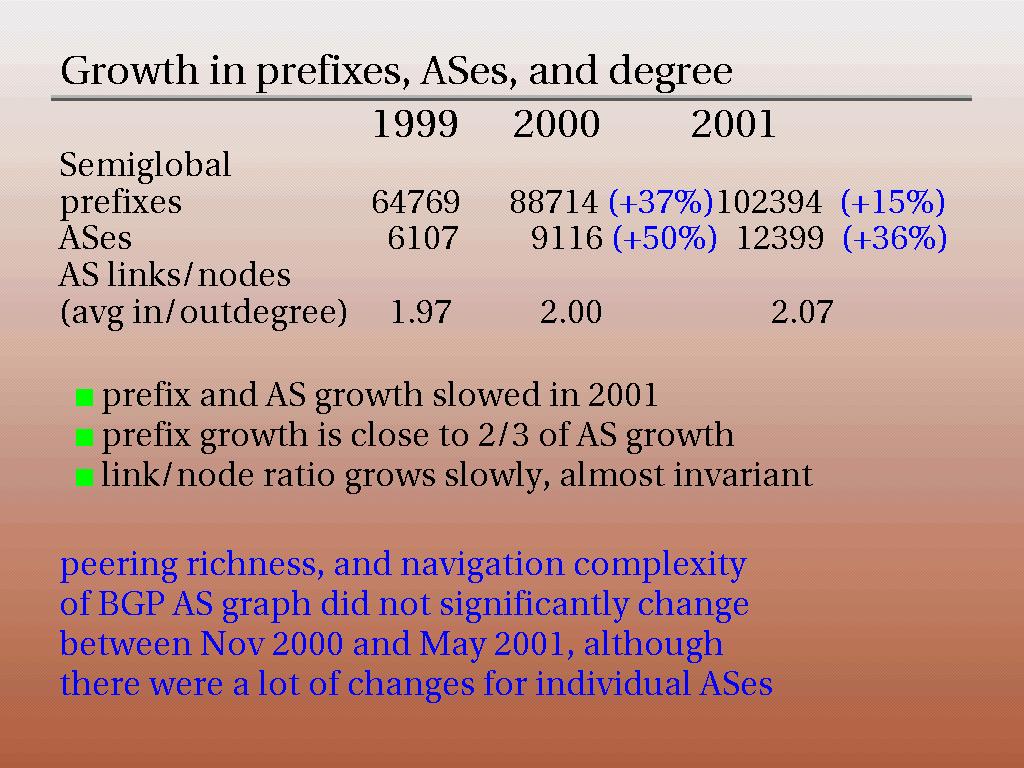 Growth in prefixes, ASes, and degree

| | 1999 | 2000 | 2001 |
|---|---|---|---|
| Semiglobal prefixes | 64769 | 88714 (+37%) | 102394 (+15%) |
| ASes | 6107 | 9116 (+50%) | 12399 (+36%) |
| AS links/nodes (avg in/outdegree) | 1.97 | 2.00 | 2.07 |

prefix and AS growth slowed in 2001
prefix growth is close to 2/3 of AS growth
link/node ratio grows slowly, almost invariant

peering richness, and navigation complexity of BGP AS graph did not significantly change between Nov 2000 and May 2001, although there were a lot of changes for individual ASes